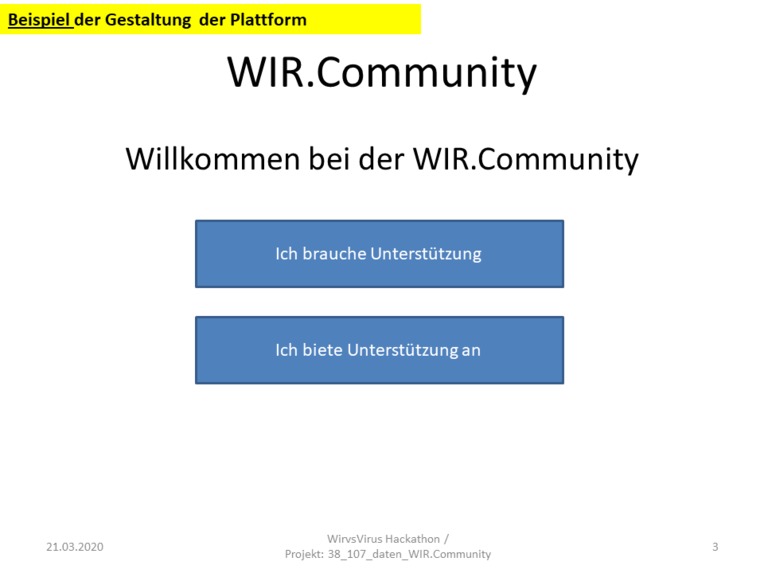 Beispiel der Gestaltung der Plattform

WIR.Community

Willkommen bei der WIR.Community

Ich brauche Unterstützung

Ich biete Unterstützung an

21.03.2020

WirvsVirus Hackathon / Projekt: 38_107_daten_WIR.Community

3